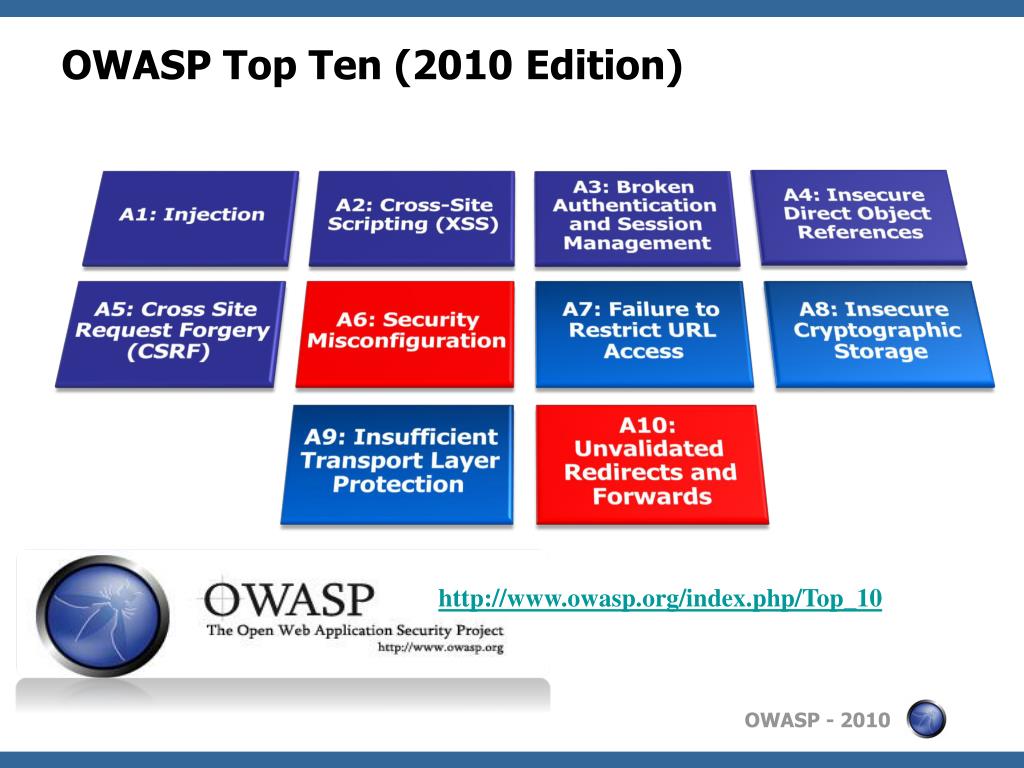 OWASP Top Ten (2010 Edition)

A1: Injection

A2: Cross-Site Scripting (XSS)

A3: Broken Authentication and Session Management

A4: Insecure Direct Object References

A5: Cross Site Request Forgery (CSRF)

A6: Security Misconfiguration

A7: Failure to Restrict URL Access

A8: Insecure Cryptographic Storage

A9: Insufficient Transport Layer Protection

A10: Unvalidated Redirects and Forwards

OWASP
The Open Web Application Security Project
http://www.owasp.org

http://www.owasp.org/index.php/Top_10

OWASP - 2010